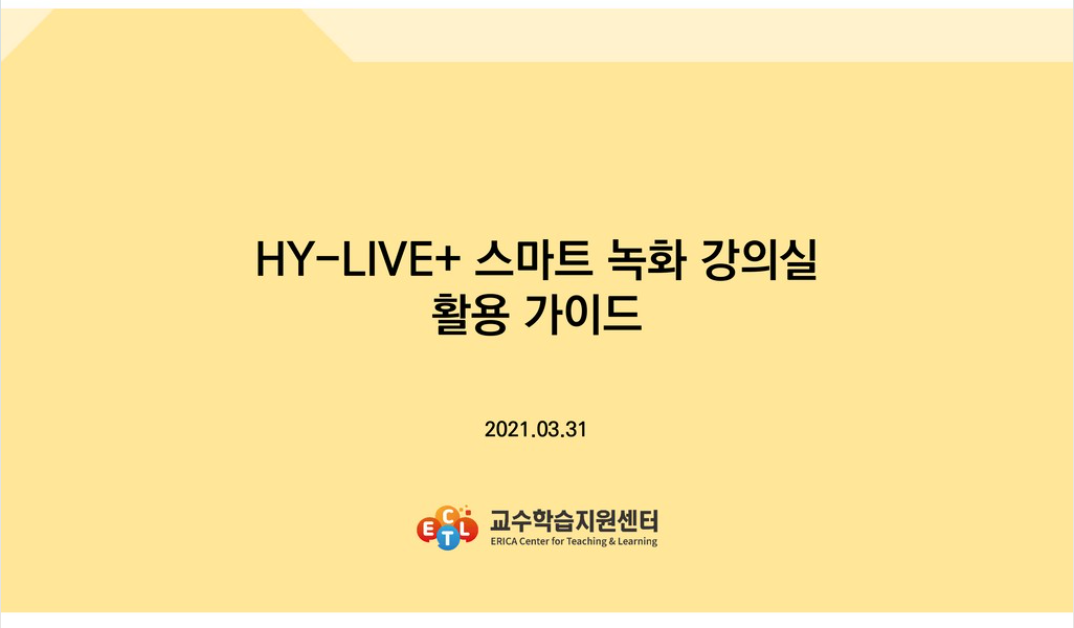 HY-LIVE+ 스마트 녹화 강의실
활용 가이드

2021.03.31

ECTL 교수학습지원센터
ERICA Center for Teaching & Learning